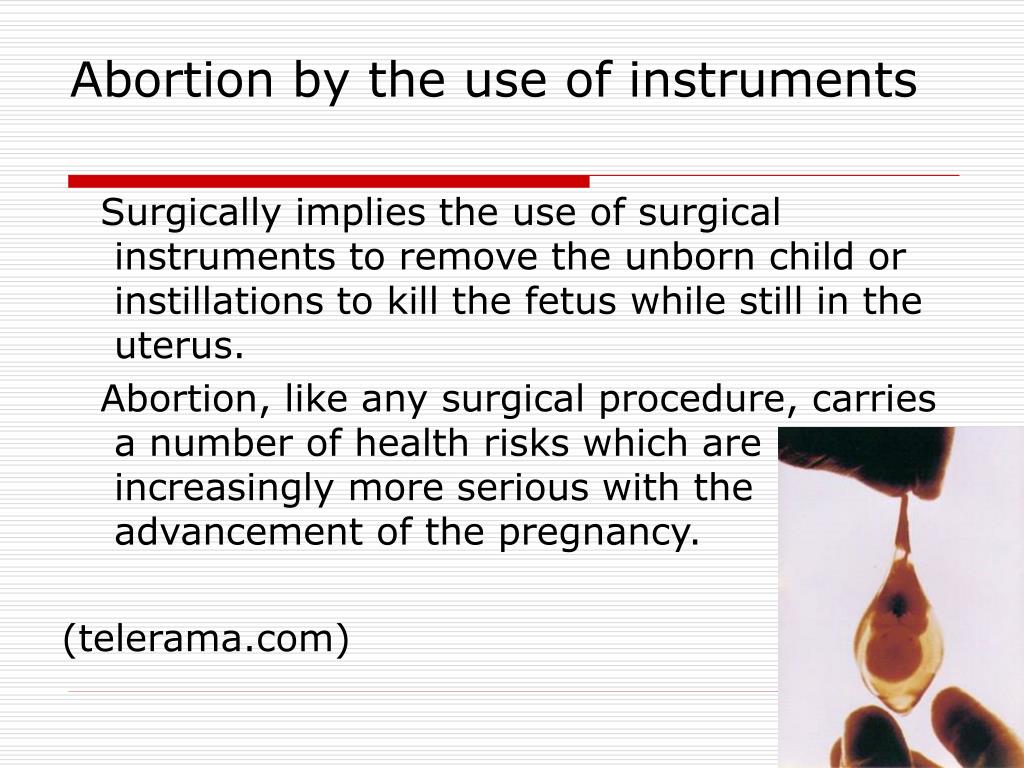 Abortion by the use of instruments

Surgically implies the use of surgical instruments to remove the unborn child or instillations to kill the fetus while still in the uterus.

Abortion, like any surgical procedure, carries a number of health risks which are increasingly more serious with the advancement of the pregnancy.

(telerama.com)